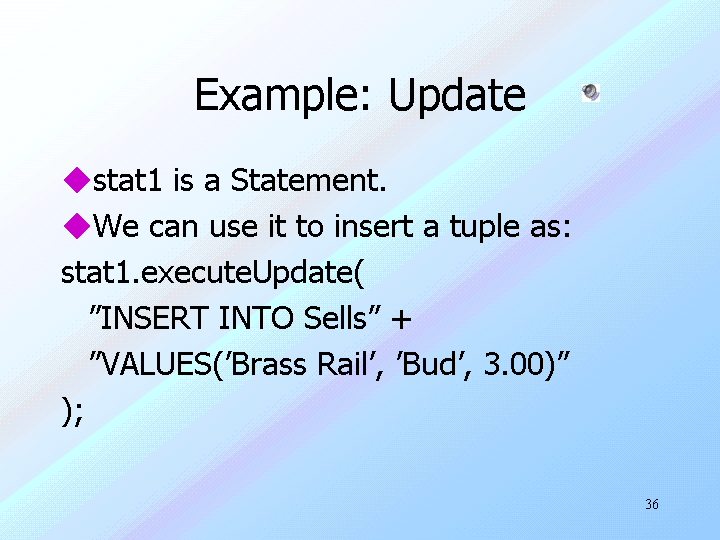 Example: Update

◆stat1 is a Statement.

◆We can use it to insert a tuple as:

stat1.executeUpdate(
”INSERT INTO Sells” +
”VALUES(’Brass Rail’, ’Bud’, 3.00)”
);

36